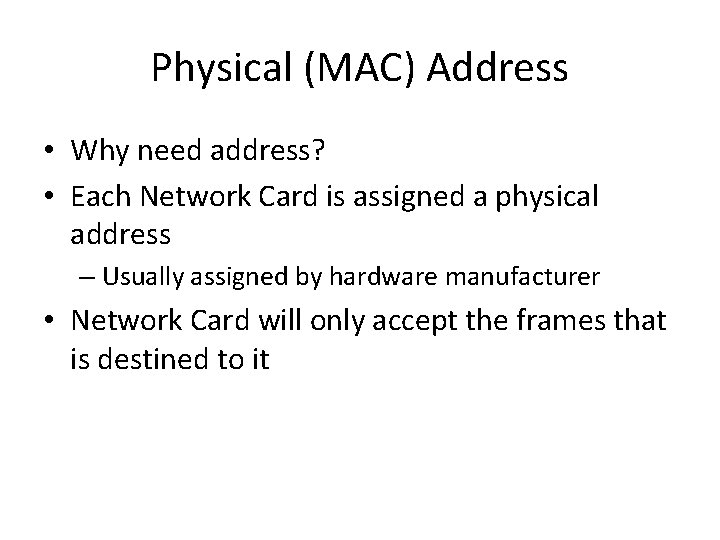 Physical (MAC) Address

• Why need address?
• Each Network Card is assigned a physical address
– Usually assigned by hardware manufacturer
• Network Card will only accept the frames that is destined to it